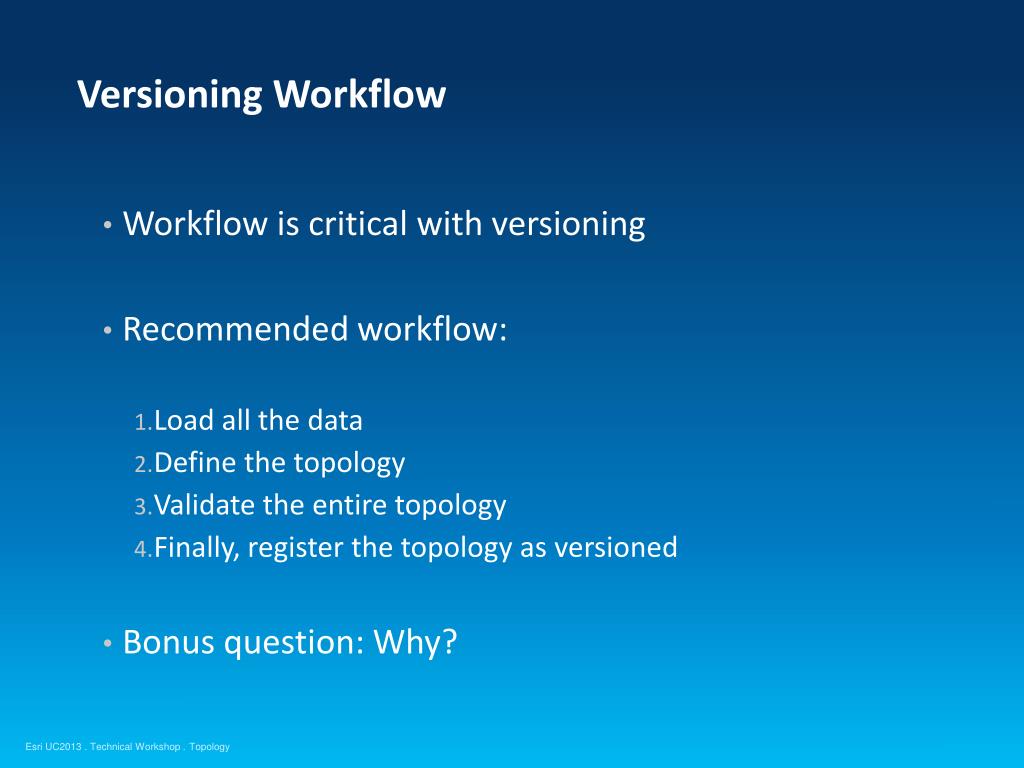 Versioning Workflow

• Workflow is critical with versioning

• Recommended workflow:

1. Load all the data
2. Define the topology
3. Validate the entire topology
4. Finally, register the topology as versioned

• Bonus question: Why?

Esri UC2013 . Technical Workshop . Topology